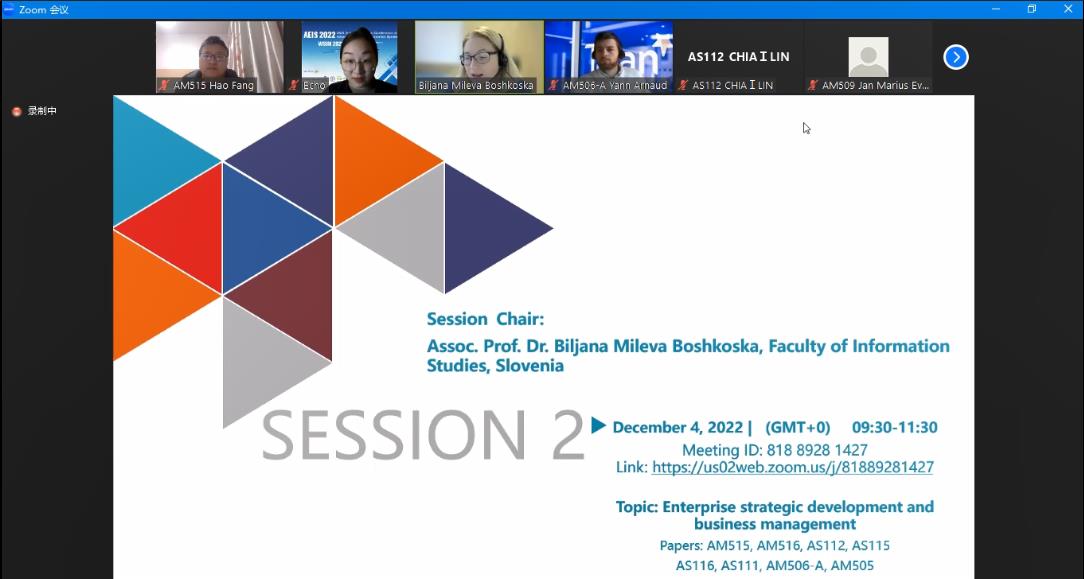 Zoom 会议

AM515 Hao Fang
AEIS 2022
Echo
Biljana Mileva Boshkoska
AM506-A Yann Arnaud
AS112 CHIA I LIN
AS112 CHIA I LIN
AM509 Jan Marius Ev...

录制中

Session Chair:
Assoc. Prof. Dr. Biljana Mileva Boshkoska, Faculty of Information Studies, Slovenia

SESSION 2

December 4, 2022 | (GMT+0) 09:30-11:30
Meeting ID: 818 8928 1427
Link: https://us02web.zoom.us/j/81889281427

Topic: Enterprise strategic development and business management
Papers: AM515, AM516, AS112, AS115
AS116, AS111, AM506-A, AM505